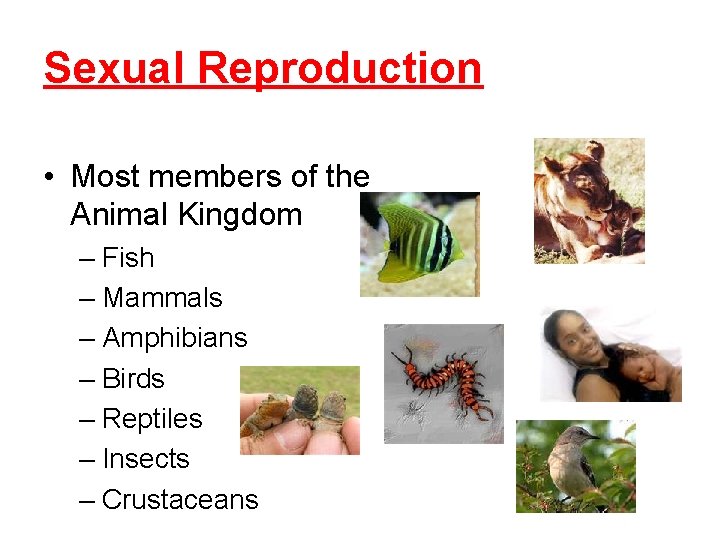 Sexual Reproduction

• Most members of the Animal Kingdom
– Fish
– Mammals
– Amphibians
– Birds
– Reptiles
– Insects
– Crustaceans